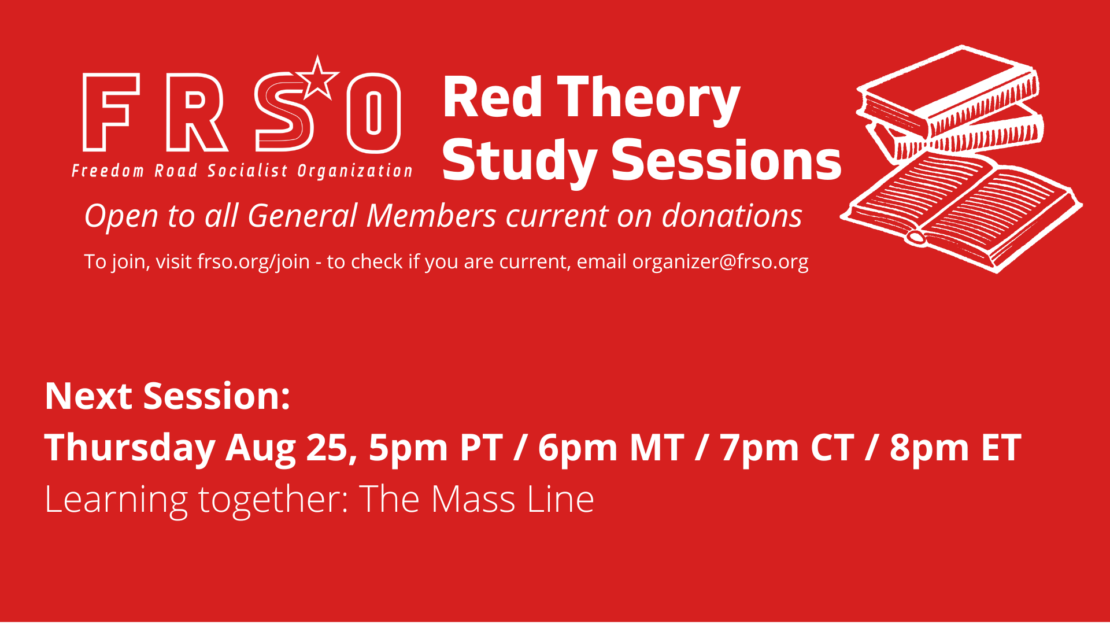 FRSO
Freedom Road Socialist Organization

Red Theory Study Sessions

Open to all General Members current on donations

To join, visit frso.org/join - to check if you are current, email organizer@frso.org

Next Session:
Thursday Aug 25, 5pm PT / 6pm MT / 7pm CT / 8pm ET
Learning together: The Mass Line